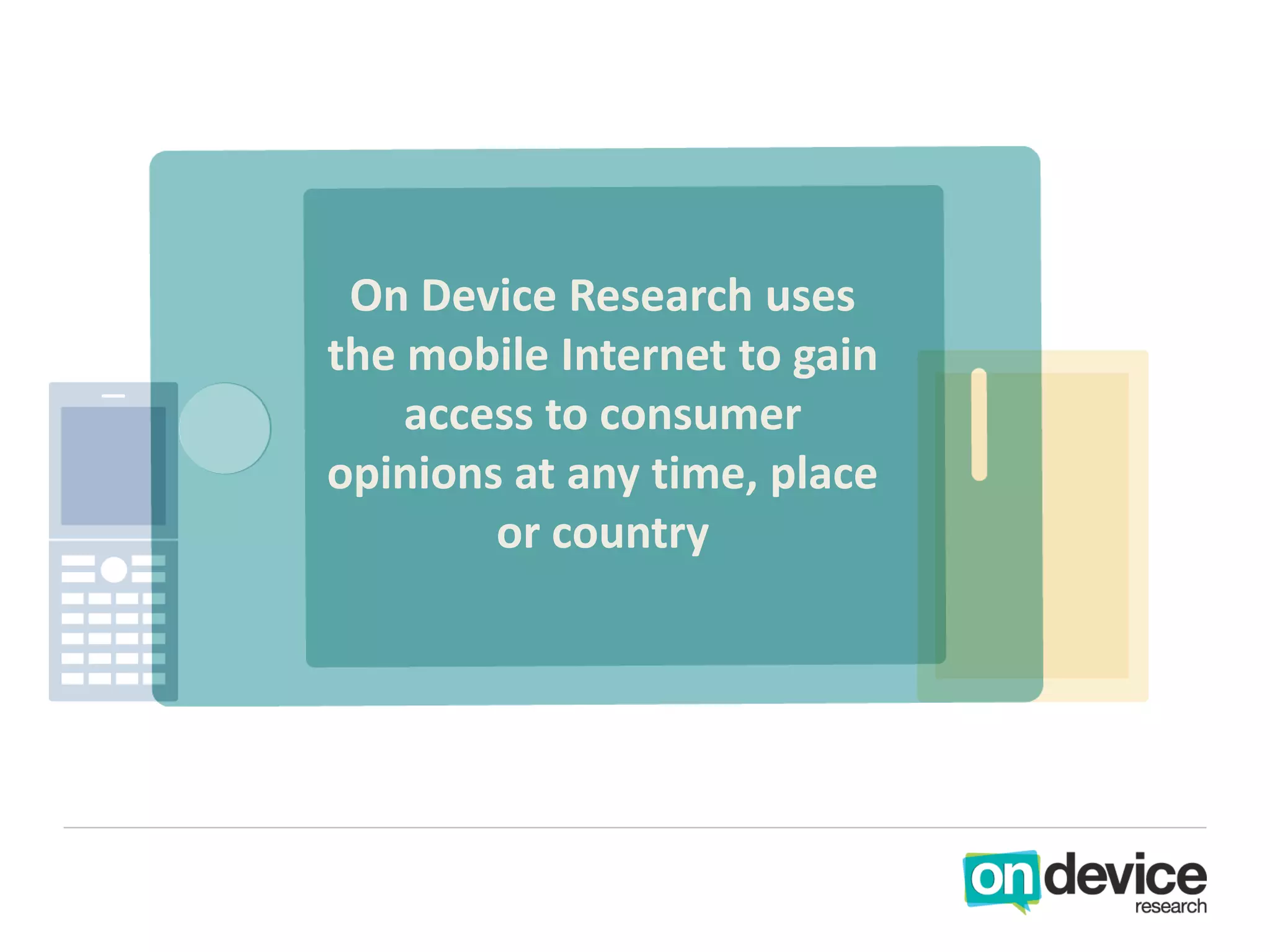 On Device Research uses the mobile Internet to gain access to consumer opinions at any time, place or country

on device research